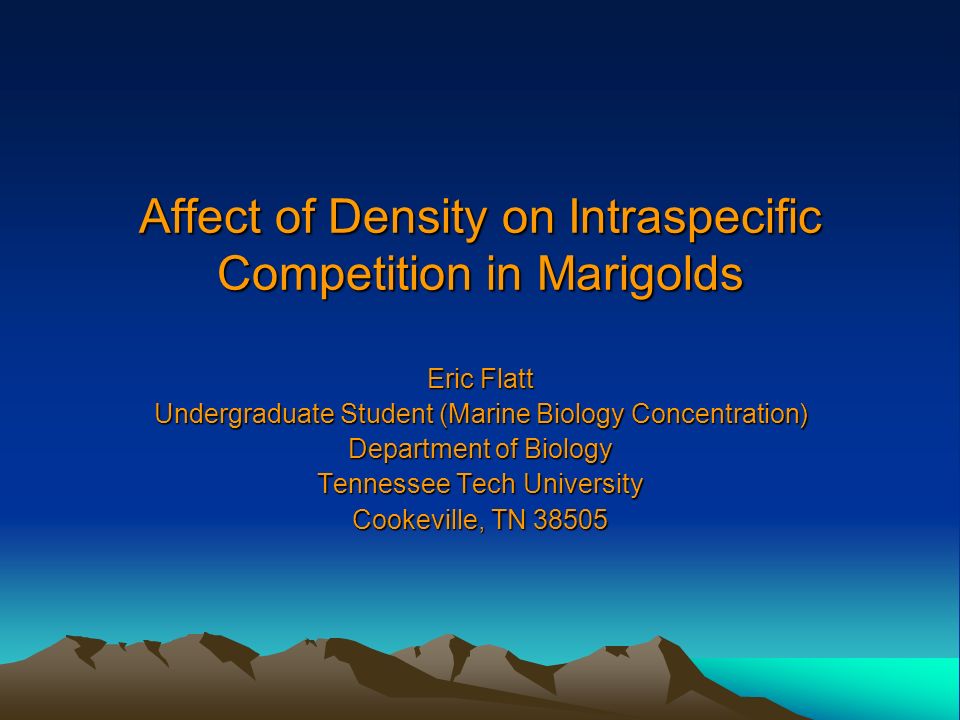 Affect of Density on Intraspecific Competition in Marigolds

Eric Flatt
Undergraduate Student (Marine Biology Concentration)
Department of Biology
Tennessee Tech University
Cookeville, TN 38505